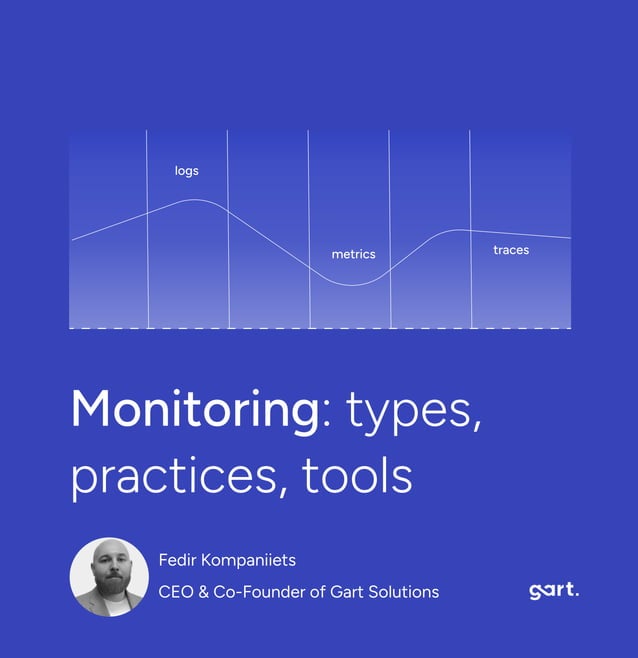 logs

metrics

traces

Monitoring: types, practices, tools

Fedir Kompaniiets

CEO & Co-Founder of Gart Solutions

gart.